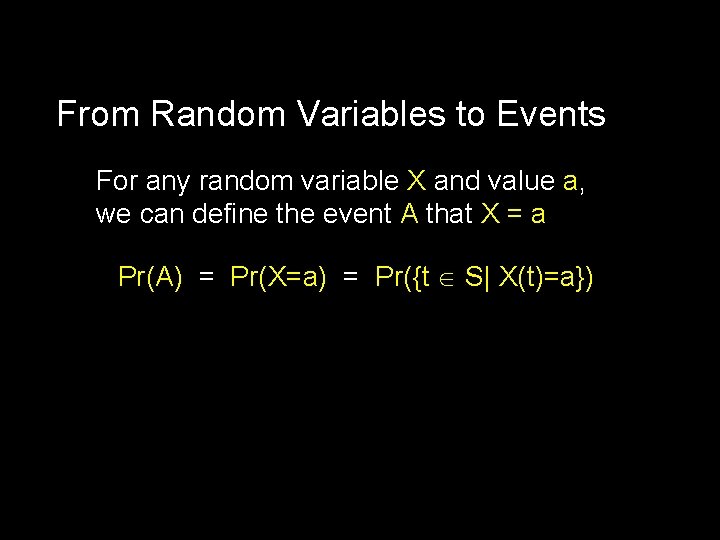 From Random Variables to Events

For any random variable X and value a, we can define the event A that X = a

$Pr(A) = Pr(X=a) = Pr(\{t \in S | X(t)=a\})$